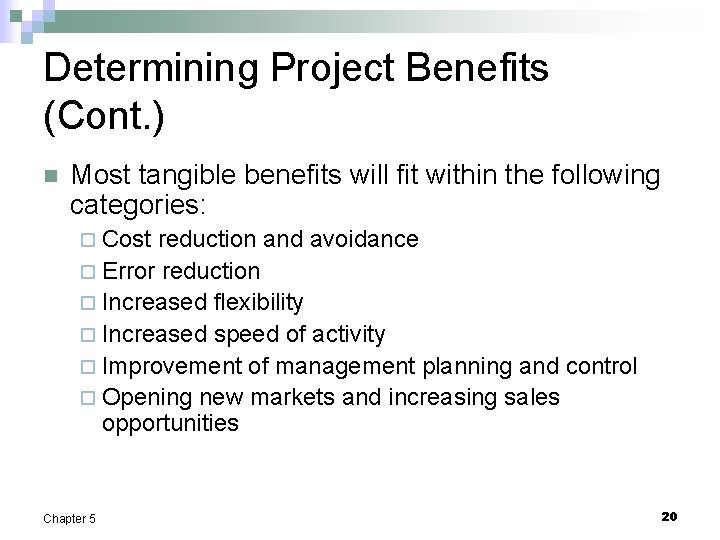 Determining Project Benefits (Cont.)

Most tangible benefits will fit within the following categories:

Cost reduction and avoidance

Error reduction

Increased flexibility

Increased speed of activity

Improvement of management planning and control

Opening new markets and increasing sales opportunities

Chapter 5

20